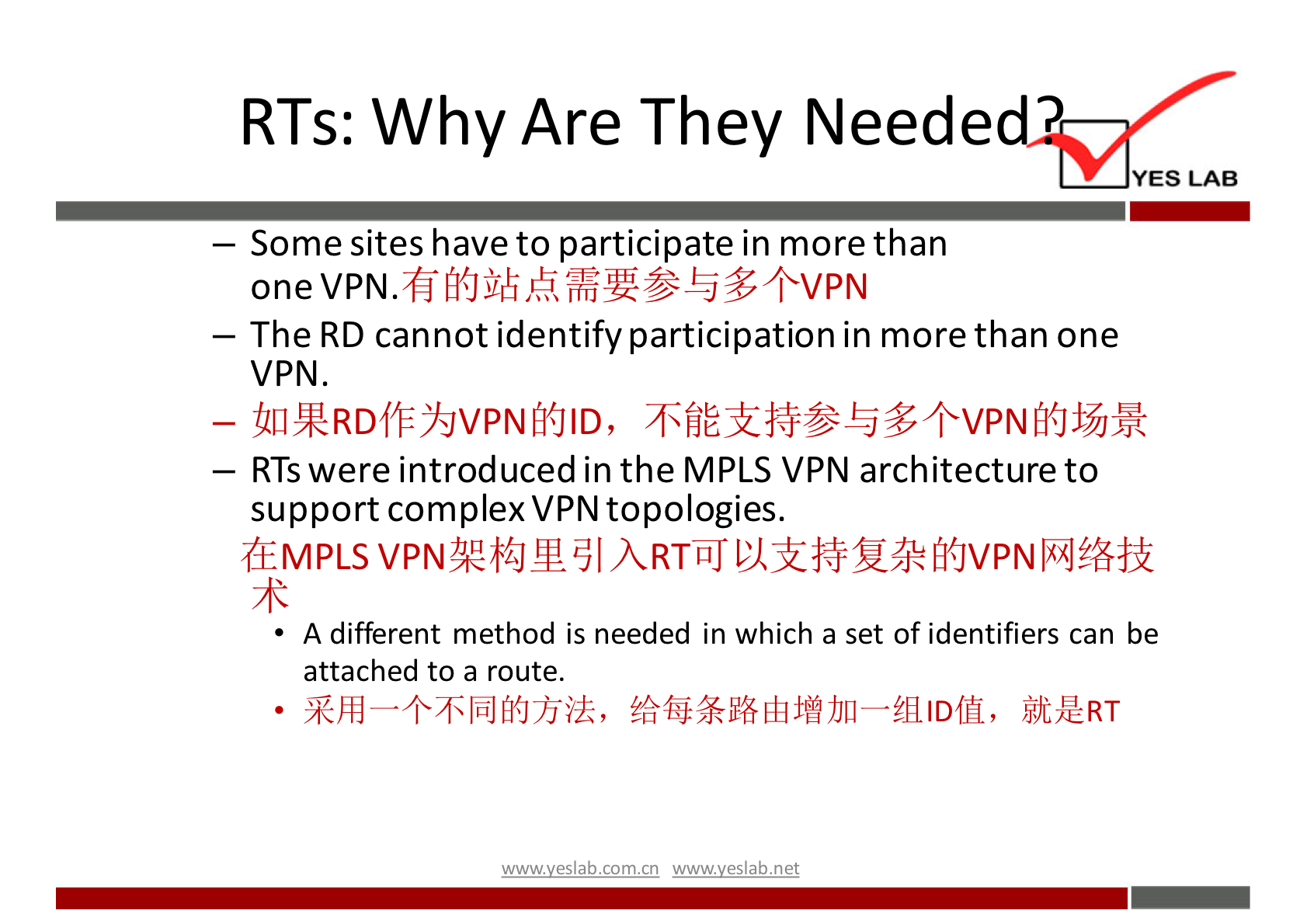 RTs: Why Are They Needed?

YES LAB

– Some sites have to participate in more than one VPN.有的站点需要参与多个VPN

– The RD cannot identify participation in more than one VPN.

– 如果RD作为VPN的ID，不能支持参与多个VPN的场景

– RTs were introduced in the MPLS VPN architecture to support complex VPN topologies.

在MPLS VPN架构里引入RT可以支持复杂的VPN网络技术

• A different method is needed in which a set of identifiers can be attached to a route.

• 采用一个不同的方法，给每条路由增加一组ID值，就是RT

www.yeslab.com.cn www.yeslab.net